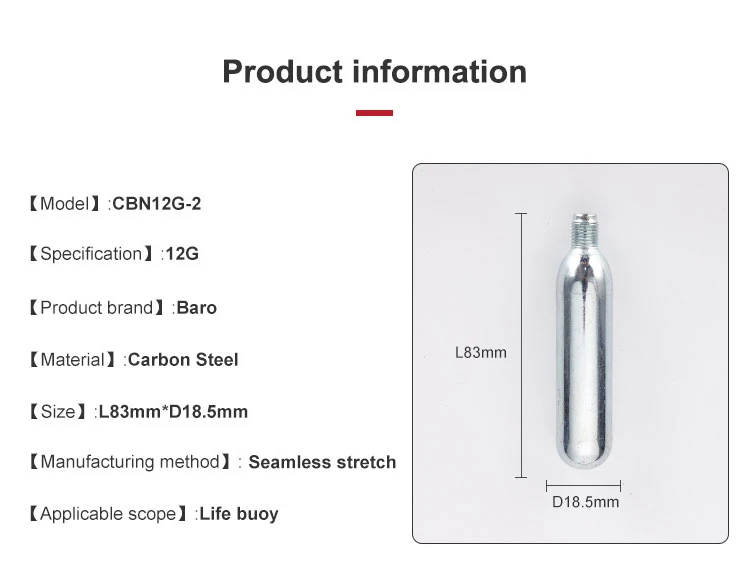 Product information

【Model】:CBN12G-2

【Specification】:12G

【Product brand】:Baro

【Material】:Carbon Steel

【Size】:L83mm*D18.5mm

【Manufacturing method】: Seamless stretch

【Applicable scope】:Life buoy

L83mm

D18.5mm